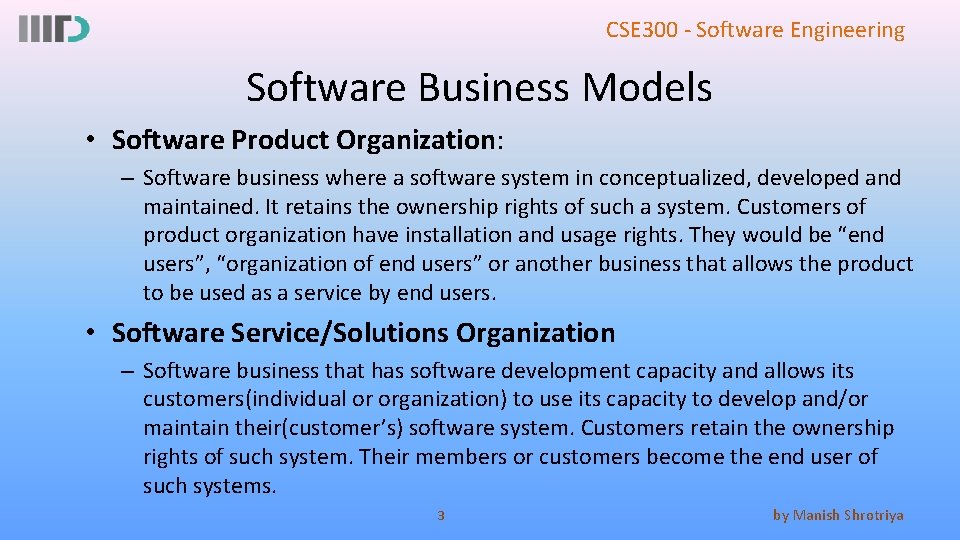 IIITD

CSE300 - Software Engineering

Software Business Models

• Software Product Organization:

– Software business where a software system in conceptualized, developed and maintained. It retains the ownership rights of such a system. Customers of product organization have installation and usage rights. They would be “end users”, “organization of end users” or another business that allows the product to be used as a service by end users.

• Software Service/Solutions Organization

– Software business that has software development capacity and allows its customers(individual or organization) to use its capacity to develop and/or maintain their(customer’s) software system. Customers retain the ownership rights of such system. Their members or customers become the end user of such systems.

3

by Manish Shrotriya